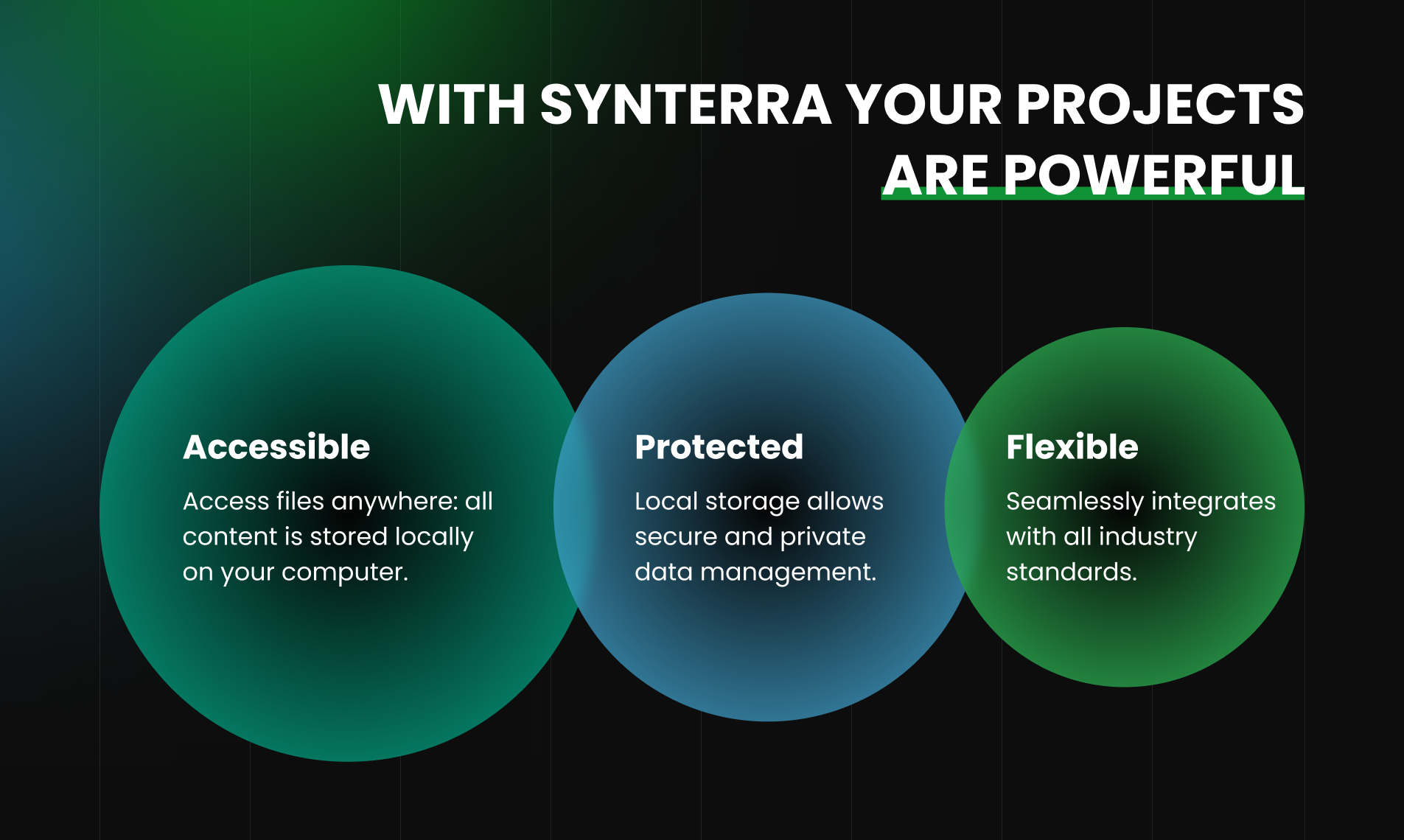 WITH SYNTERRA YOUR PROJECTS ARE POWERFUL

Accessible

Access files anywhere: all content is stored locally on your computer.

Protected

Local storage allows secure and private data management.

Flexible

Seamlessly integrates with all industry standards.